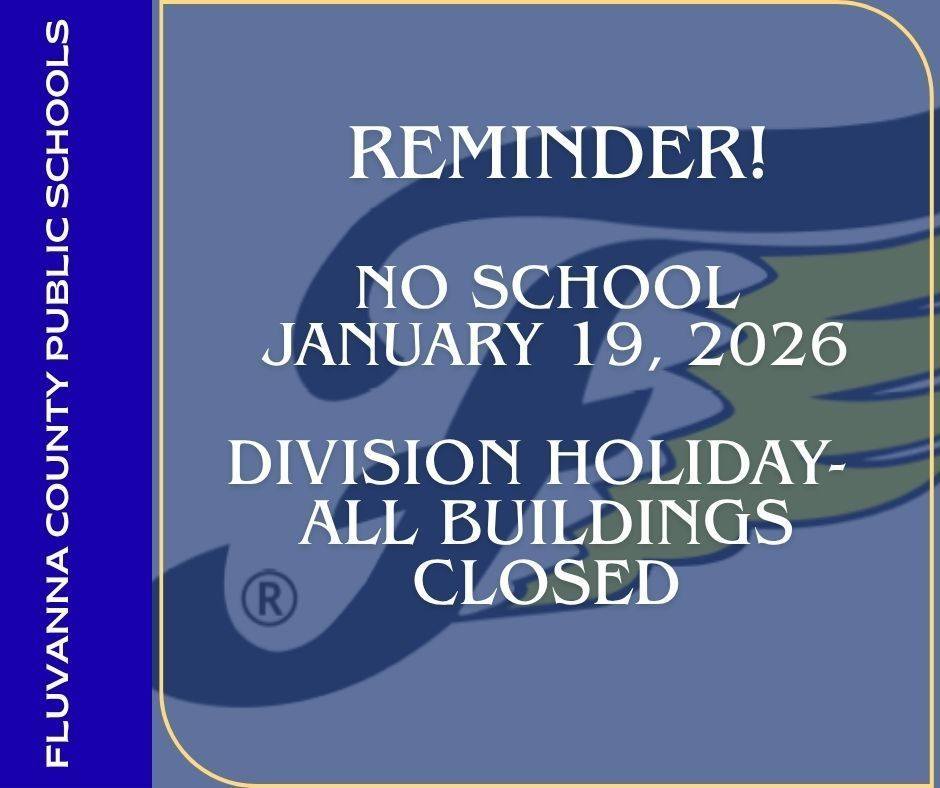 FLUVANNA COUNTY PUBLIC SCHOOLS

REMINDER!

NO SCHOOL
JANUARY 19, 2026

DIVISION HOLIDAY-
ALL BUILDINGS
CLOSED

®